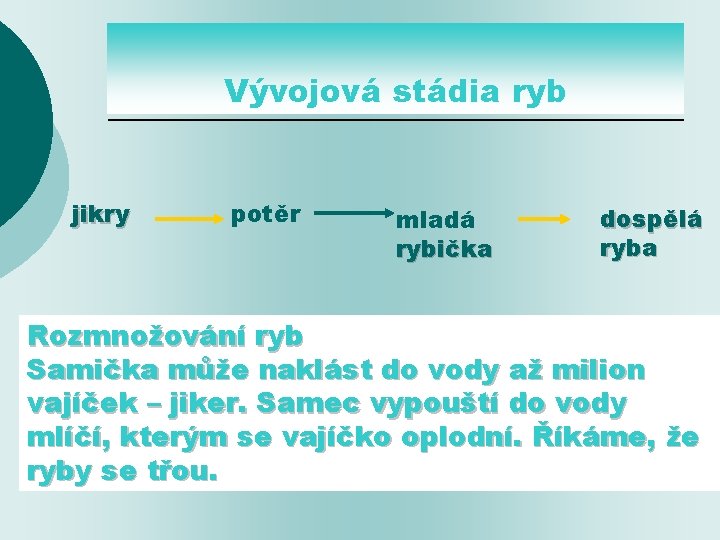 Vývojová stádia ryb

jikry potěr mladá rybička dospělá ryba

Rozmnožování ryb
Samička může naklást do vody až milion vajíček – jiker. Samec vypouští do vody mlíčí, kterým se vajíčko oplodní. Říkáme, že ryby se třou.